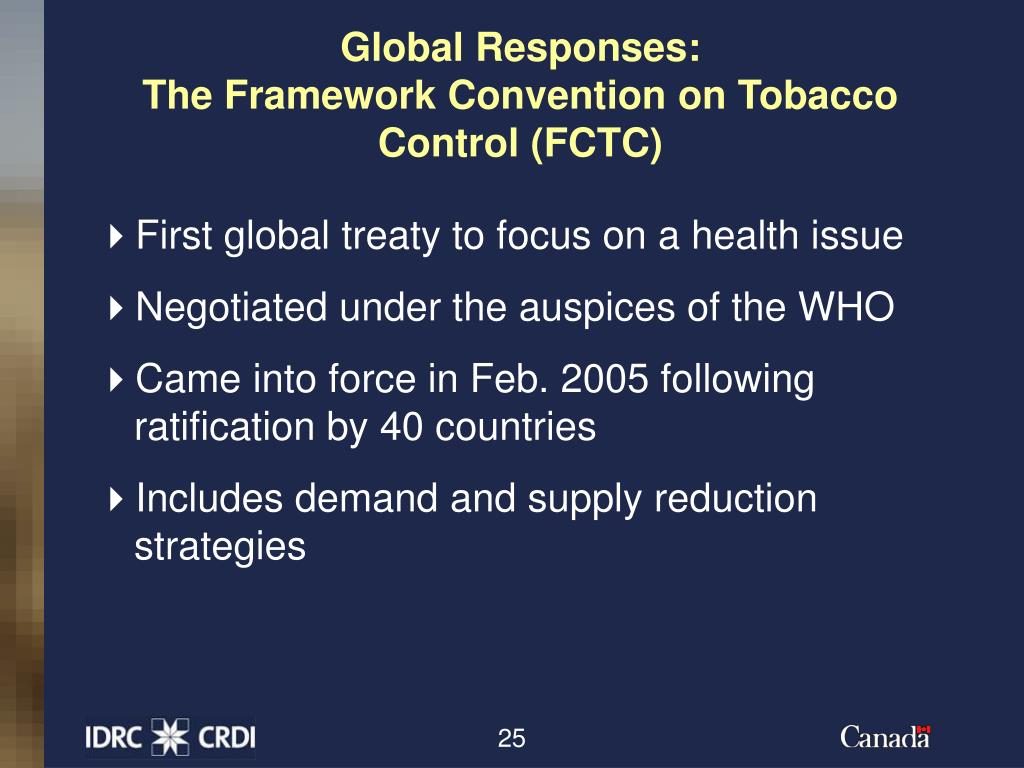 Global Responses:
The Framework Convention on Tobacco Control (FCTC)

First global treaty to focus on a health issue

Negotiated under the auspices of the WHO

Came into force in Feb. 2005 following ratification by 40 countries

Includes demand and supply reduction strategies

IDRC CRDI

25

Canada